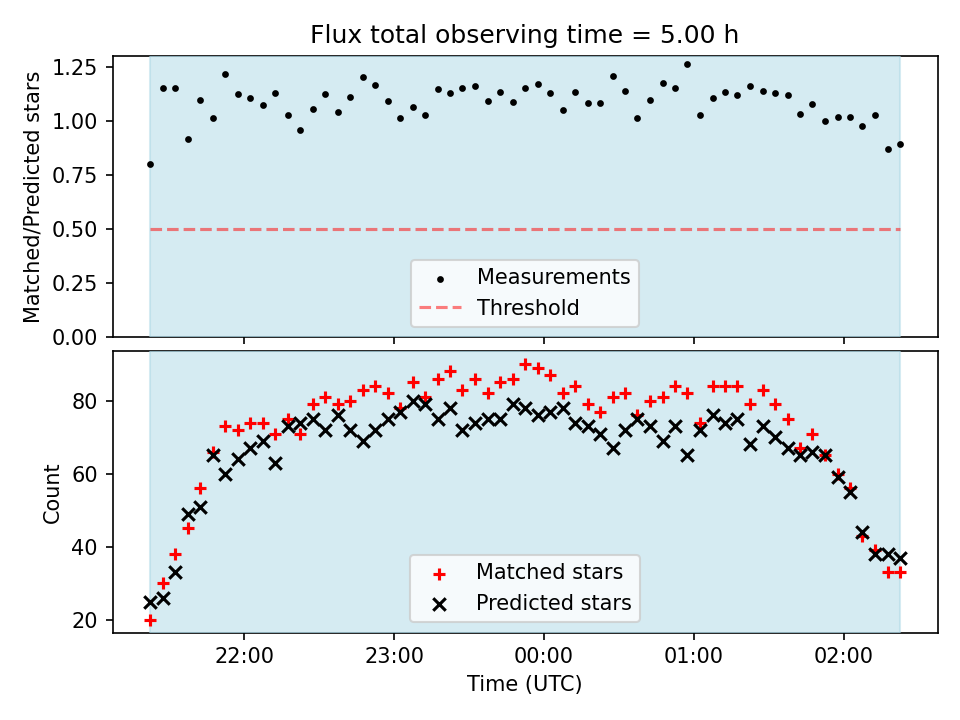 Flux total observing time = 5.00 h

Matched/Predicted stars

1.25
1.00
0.75
0.50
0.25
0.00

Measurements
Threshold

Count

80
60
40
20

Matched stars
Predicted stars

22:00
23:00
00:00
01:00
02:00

Time (UTC)